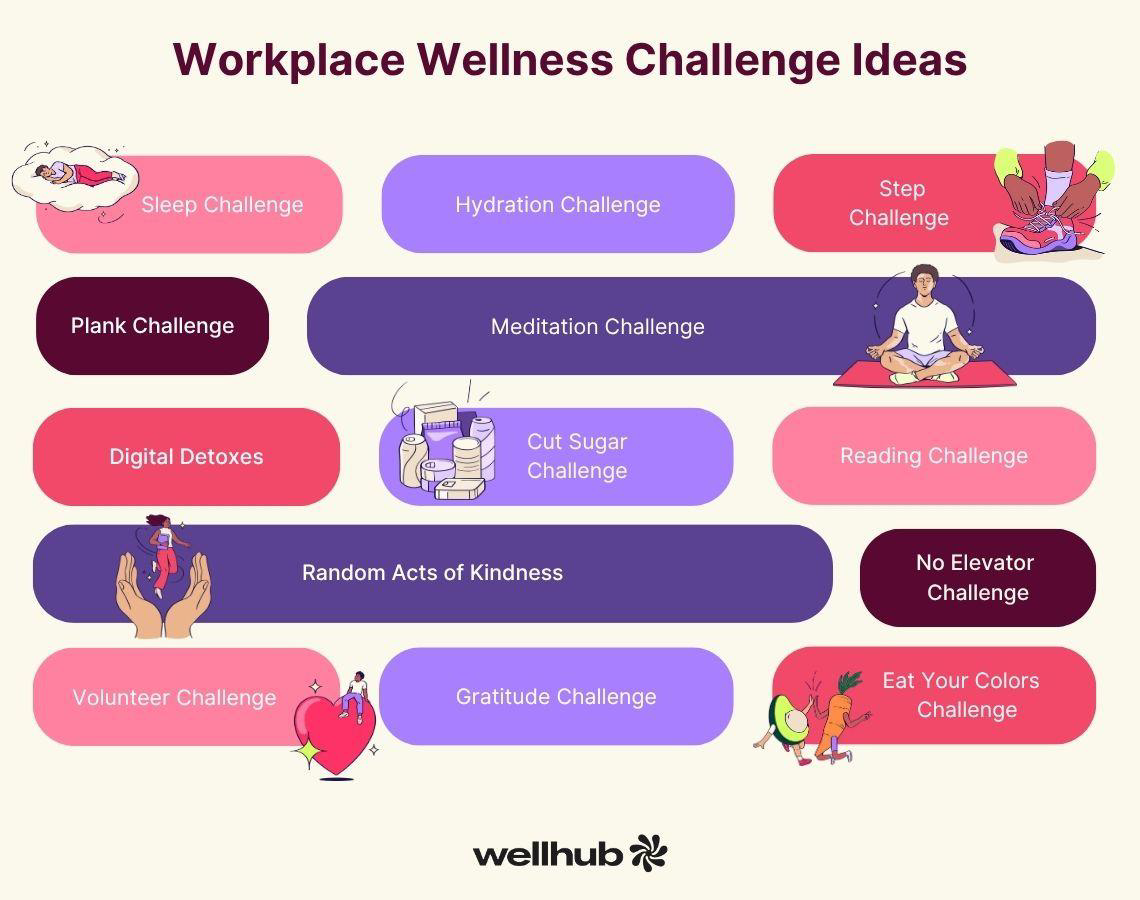 Workplace Wellness Challenge Ideas

Sleep Challenge

Hydration Challenge

Step Challenge

Plank Challenge

Meditation Challenge

Digital Detoxes

Cut Sugar Challenge

Reading Challenge

Random Acts of Kindness

No Elevator Challenge

Volunteer Challenge

Gratitude Challenge

Eat Your Colors Challenge

wellhub